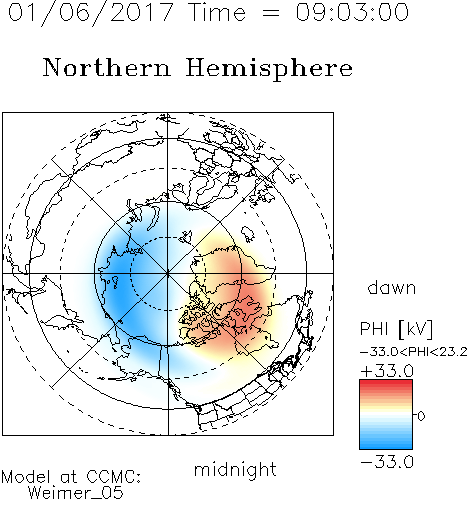 01/06/2017 Time = 09:03:00

Northern Hemisphere

dawn

PHI [kV]
−33.0<PHI<23.2
+33.0
0
−33.0

midnight

Model at CCMC:
Weimer_05